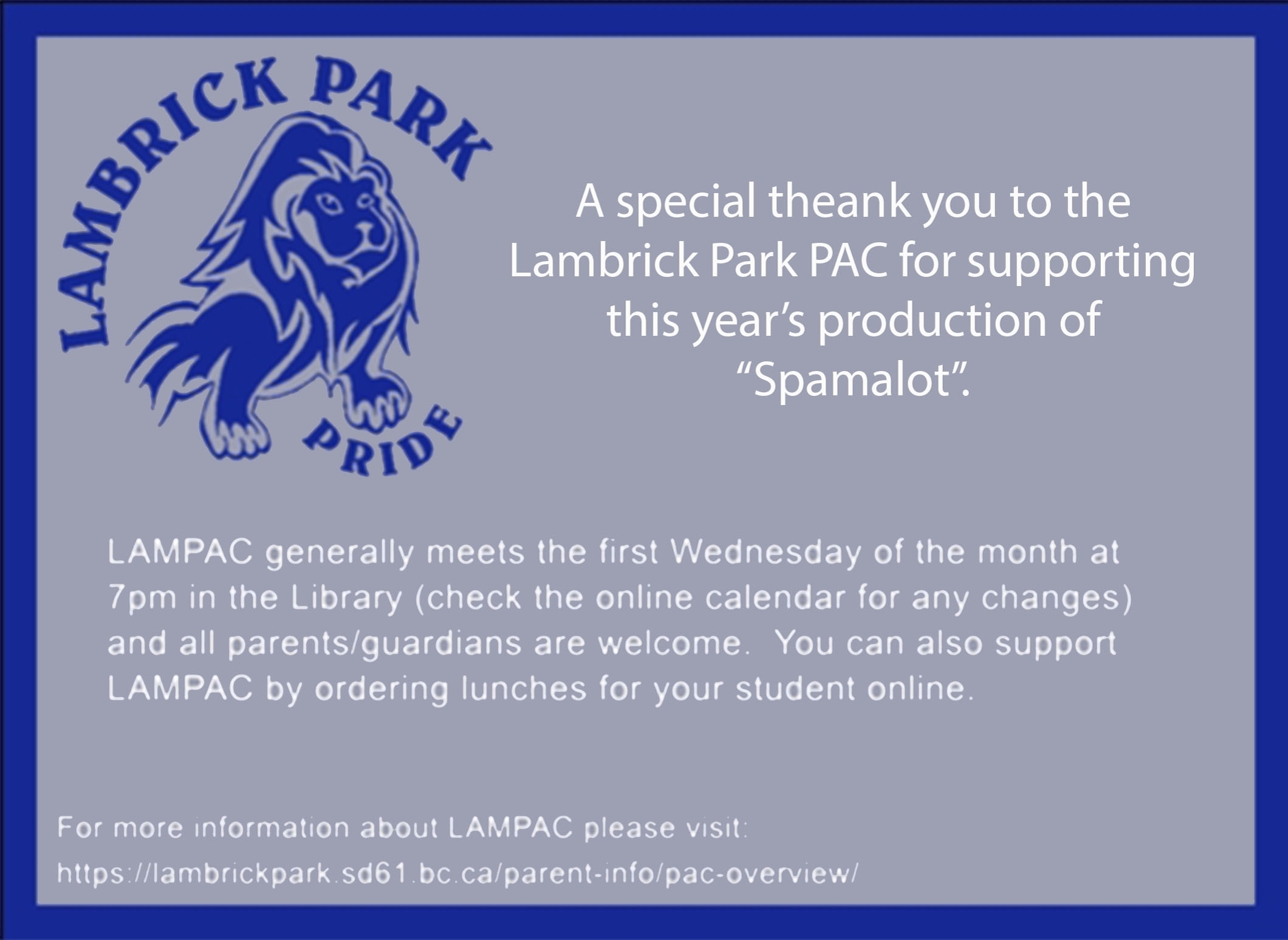 LAMBRICK PARK

PRIDE

A special theank you to the Lambrick Park PAC for supporting this year's production of "Spamalot".

LAMPAC generally meets the first Wednesday of the month at 7pm in the Library (check the online calendar for any changes) and all parents/guardians are welcome. You can also support LAMPAC by ordering lunches for your student online.

For more information about LAMPAC please visit:
https://lambrickpark.sd61.bc.ca/parent-info/pac-overview/